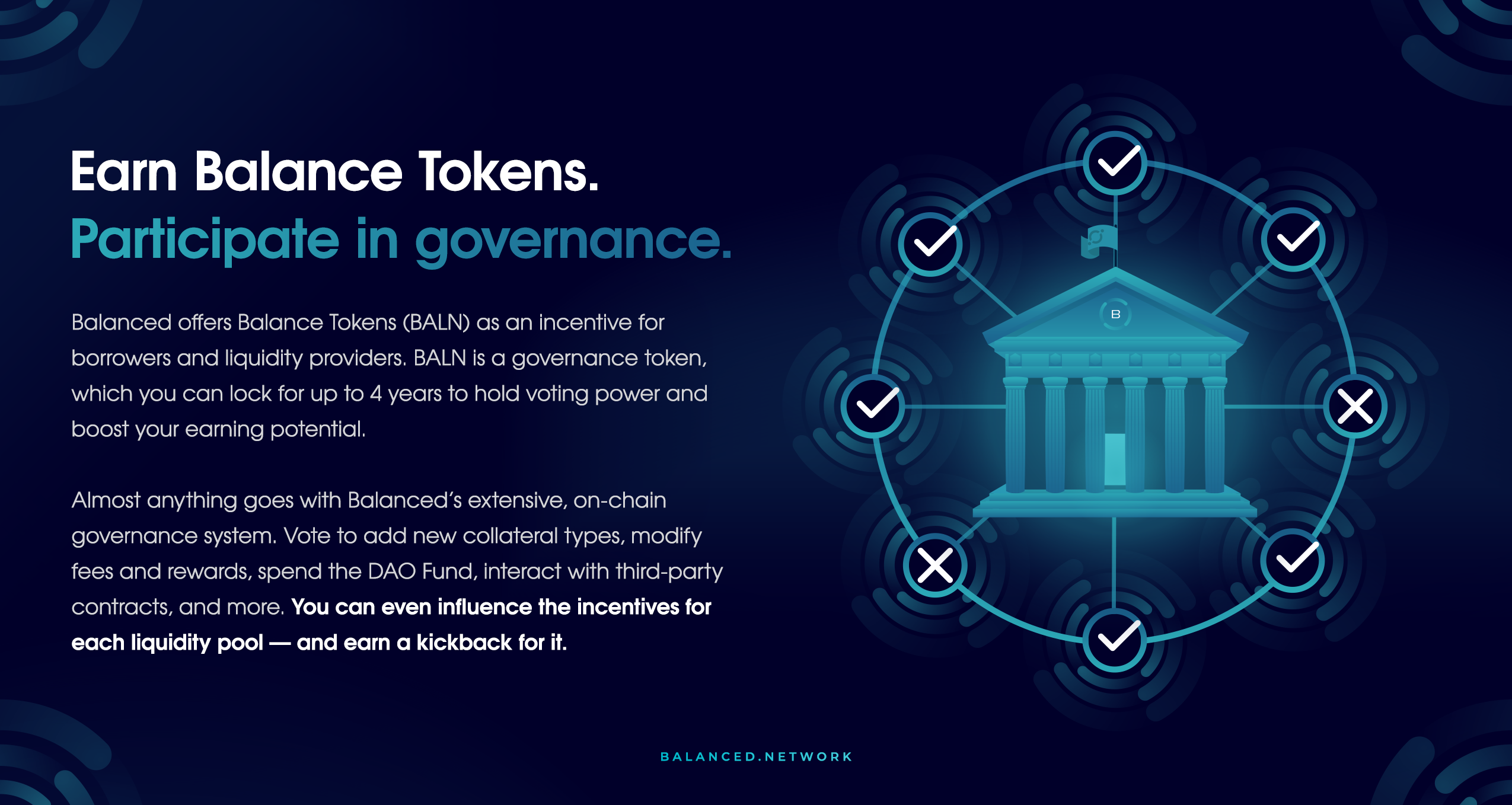 Earn Balance Tokens.
Participate in governance.

Balanced offers Balance Tokens (BALN) as an incentive for borrowers and liquidity providers. BALN is a governance token, which you can lock for up to 4 years to hold voting power and boost your earning potential.

Almost anything goes with Balanced's extensive, on-chain governance system. Vote to add new collateral types, modify fees and rewards, spend the DAO Fund, interact with third-party contracts, and more. You can even influence the incentives for each liquidity pool — and earn a kickback for it.

B

BALANCED.NETWORK